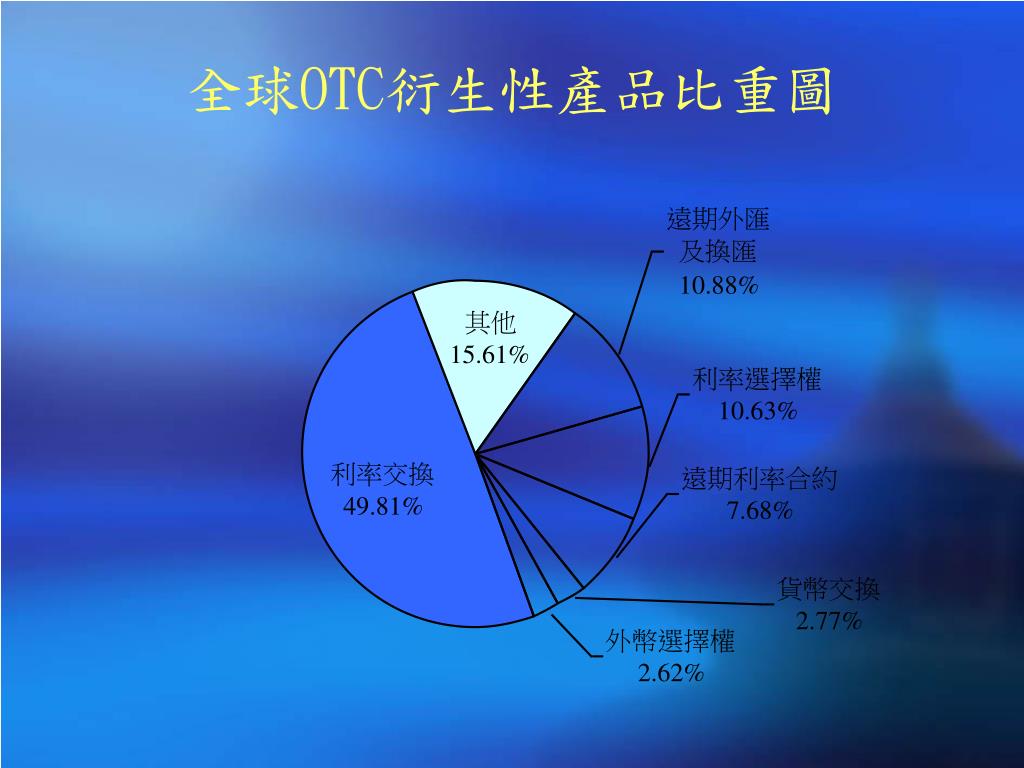 全球OTC衍生性產品比重圖

遠期外匯及換匯
10.88%

其他
15.61%

利率選擇權
10.63%

利率交換
49.81%

遠期利率合約
7.68%

貨幣交換
2.77%

外幣選擇權
2.62%